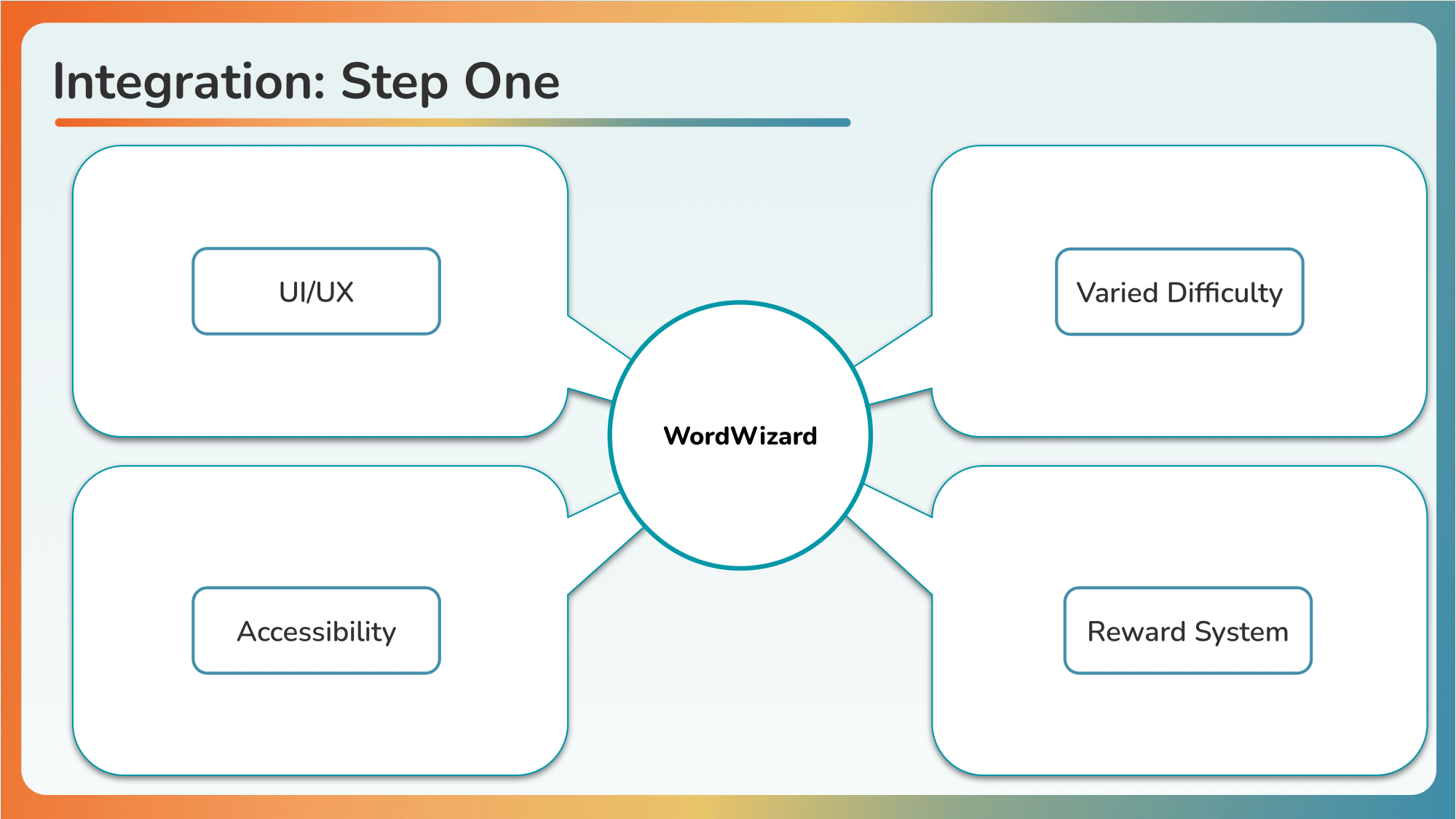 Integration: Step One

UI/UX

Varied Difficulty

WordWizard

Accessibility

Reward System